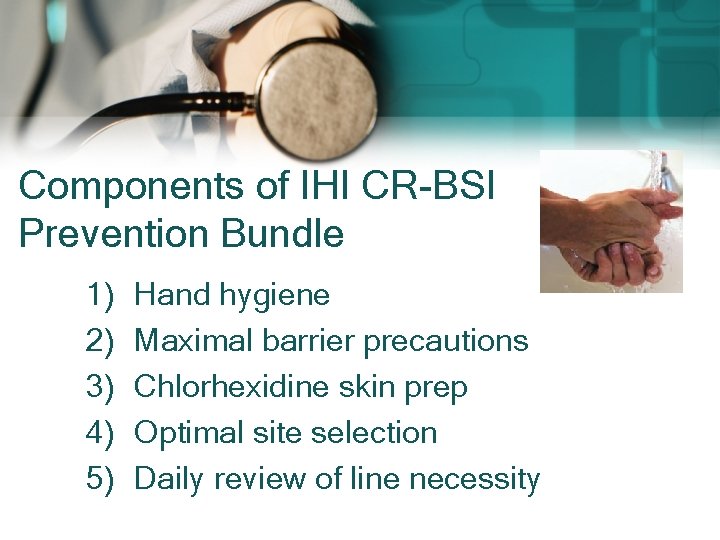 Components of IHI CR-BSI Prevention Bundle

1) Hand hygiene
2) Maximal barrier precautions
3) Chlorhexidine skin prep
4) Optimal site selection
5) Daily review of line necessity